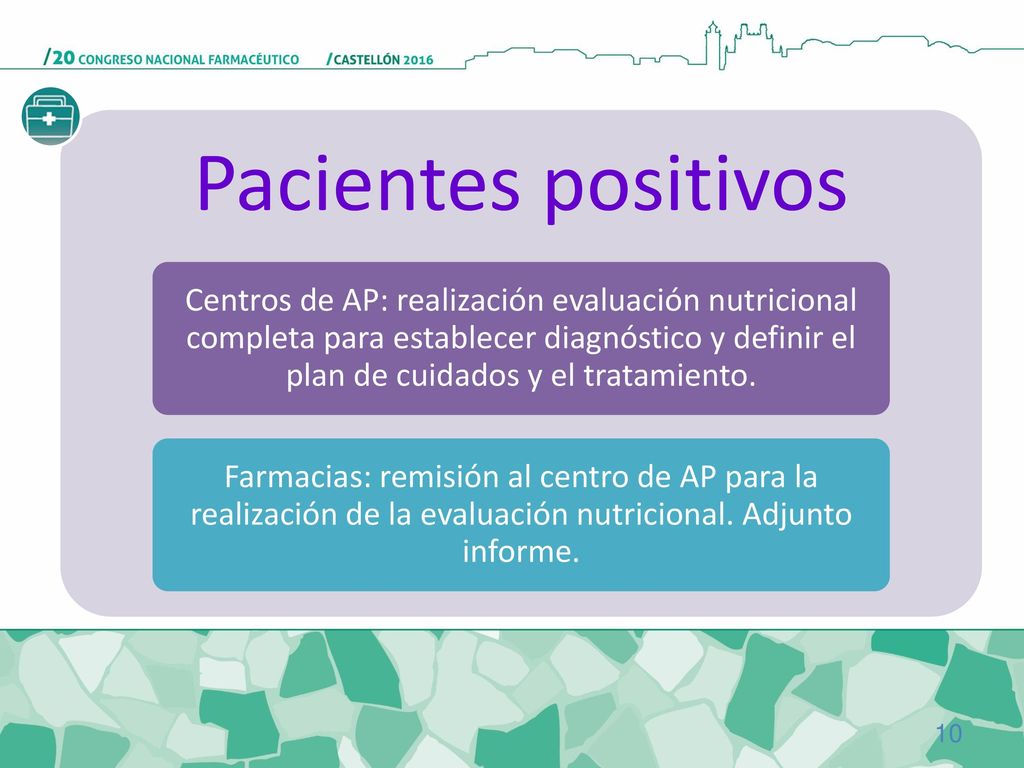 /20 CONGRESO NACIONAL FARMACÉUTICO /CASTELLÓN 2016

Pacientes positivos

Centros de AP: realización evaluación nutricional completa para establecer diagnóstico y definir el plan de cuidados y el tratamiento.

Farmacias: remisión al centro de AP para la realización de la evaluación nutricional. Adjunto informe.

10